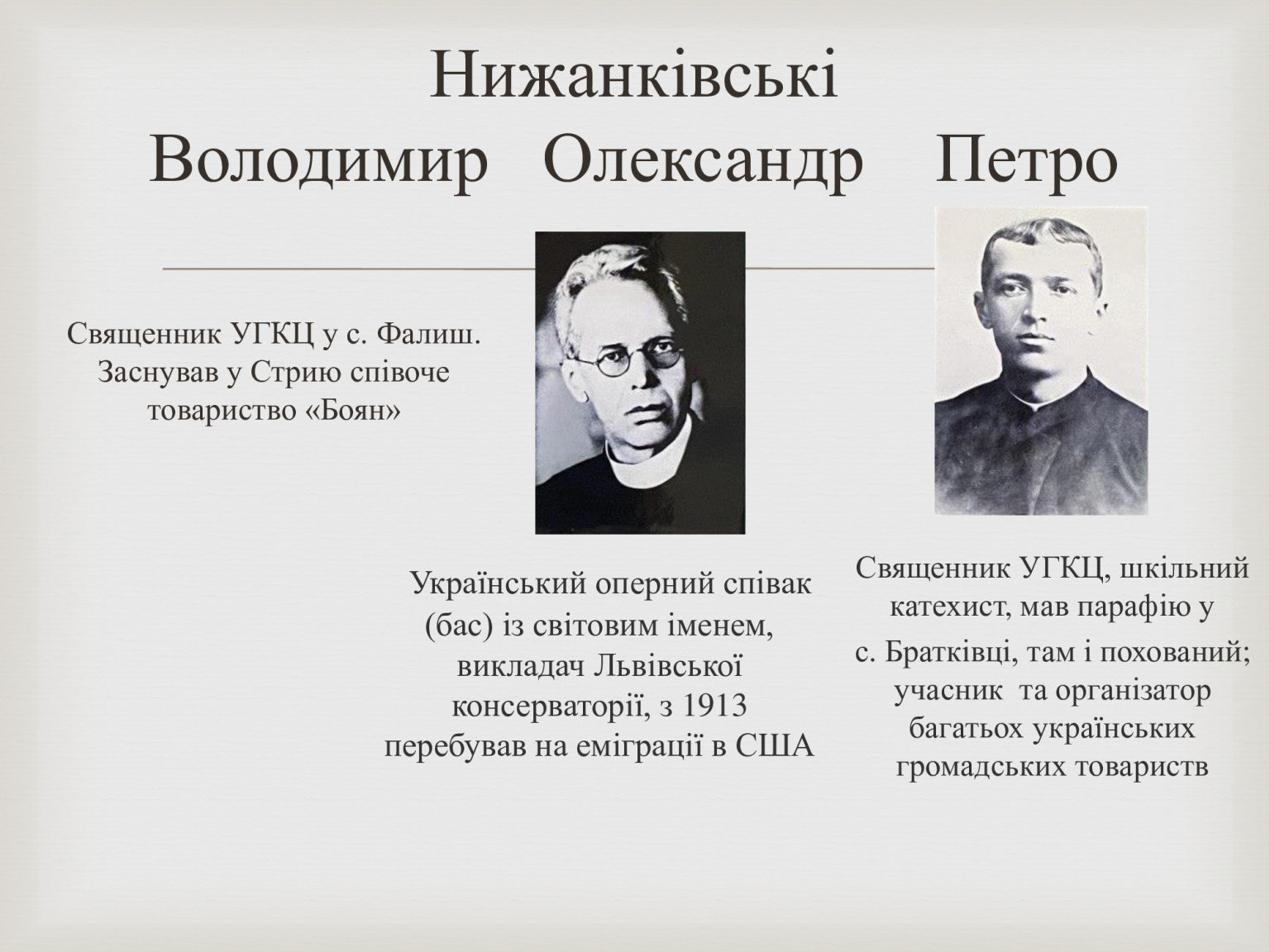 Нижанківські
Володимир Олександр Петро

Священник УГКЦ у с. Фалиш. Заснував у Стрию співоче товариство «Боян»

Український оперний співак (бас) із світовим іменем, викладач Львівської консерваторії, з 1913 перебував на еміграції в США

Священник УГКЦ, шкільний катехист, мав парафію у с. Братківці, там і похований; учасник та організатор багатьох українських громадських товариств